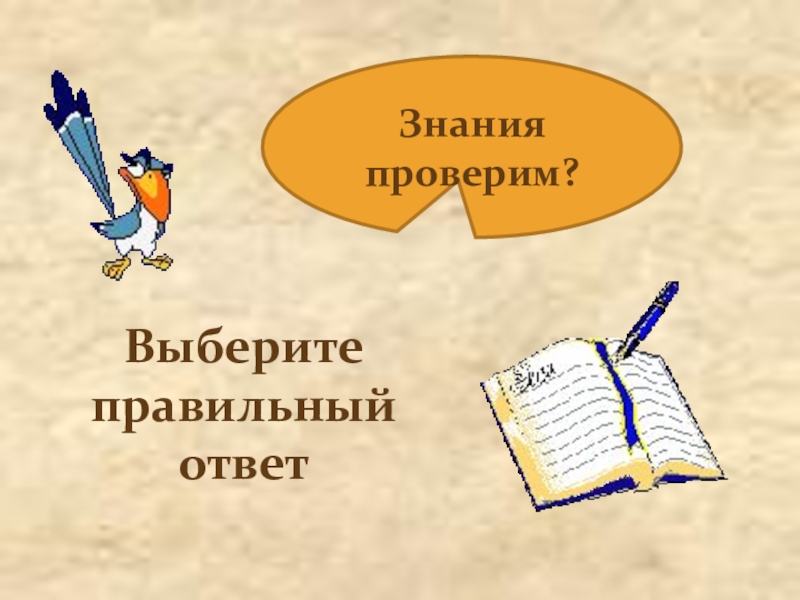 Знания проверим?

Выберите правильный ответ